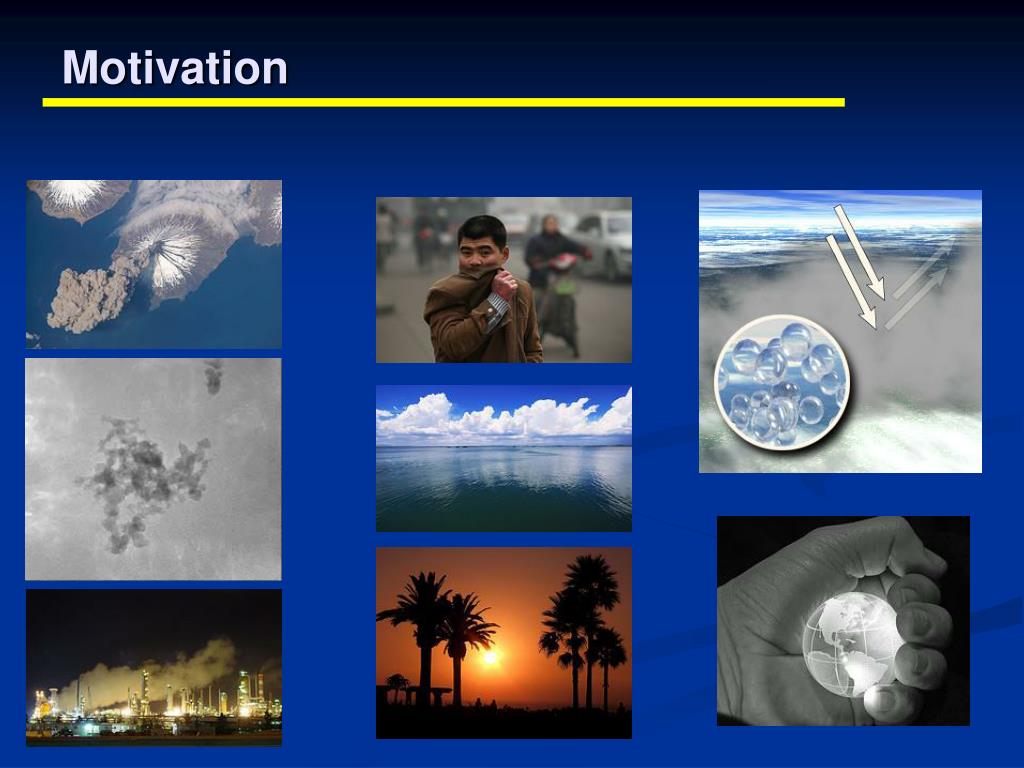 Motivation